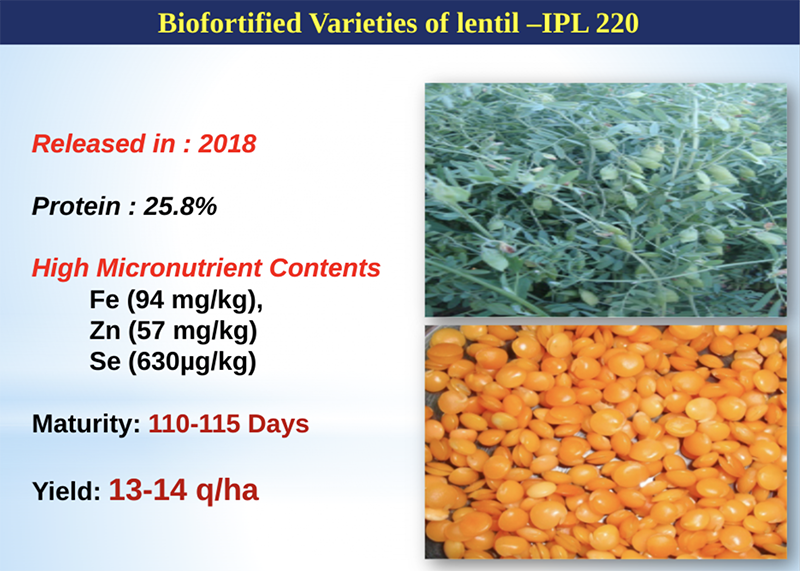 Biofortified Varieties of lentil –IPL 220

Released in : 2018

Protein : 25.8%

High Micronutrient Contents
Fe (94 mg/kg),
Zn (57 mg/kg)
Se (630μg/kg)

Maturity: 110-115 Days

Yield: 13-14 q/ha